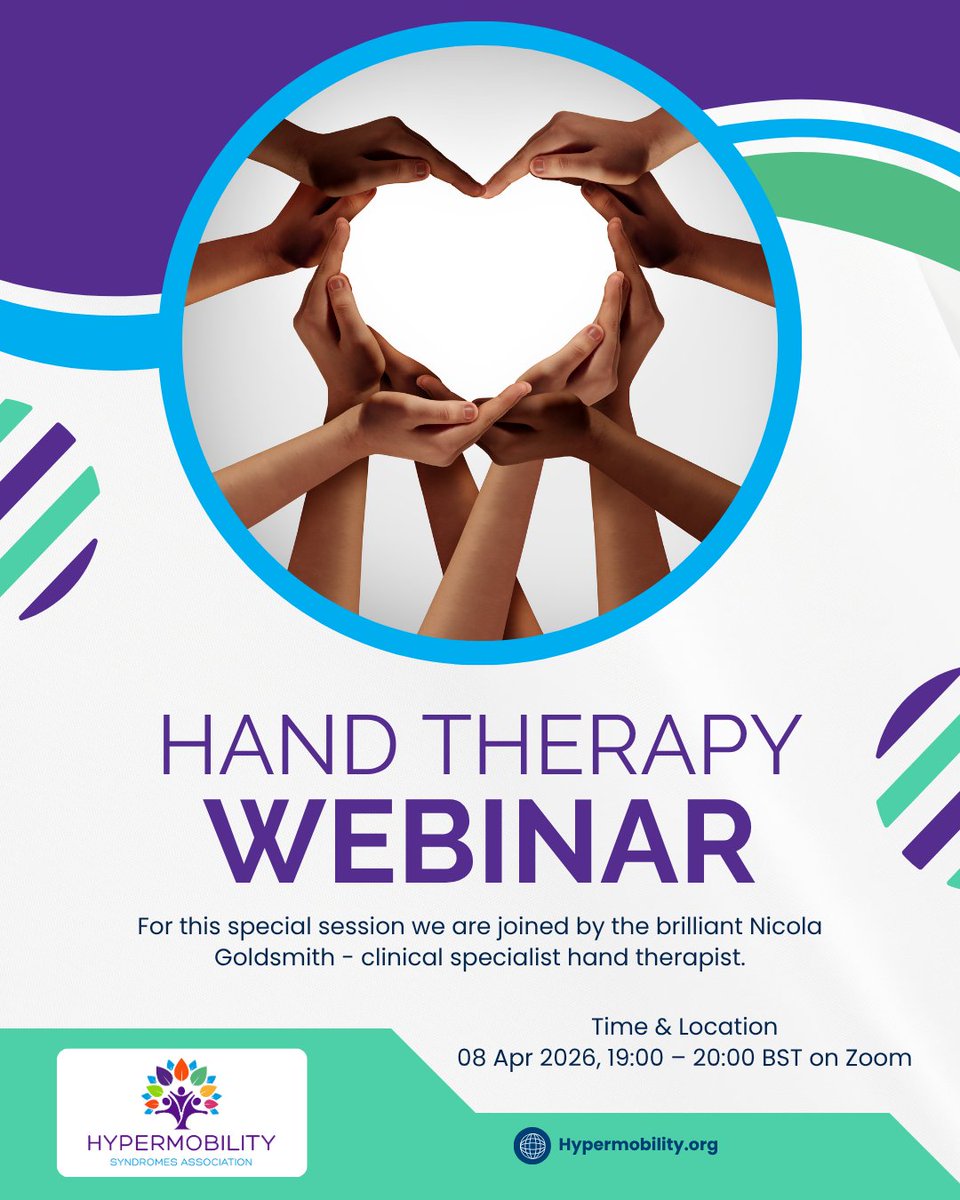 HAND THERAPY
WEBINAR

For this special session we are joined by the brilliant Nicola Goldsmith - clinical specialist hand therapist.

Time & Location
08 Apr 2026, 19:00 – 20:00 BST on Zoom

HYPERMOBILITY
SYNDROMES ASSOCIATION

Hypermobility.org